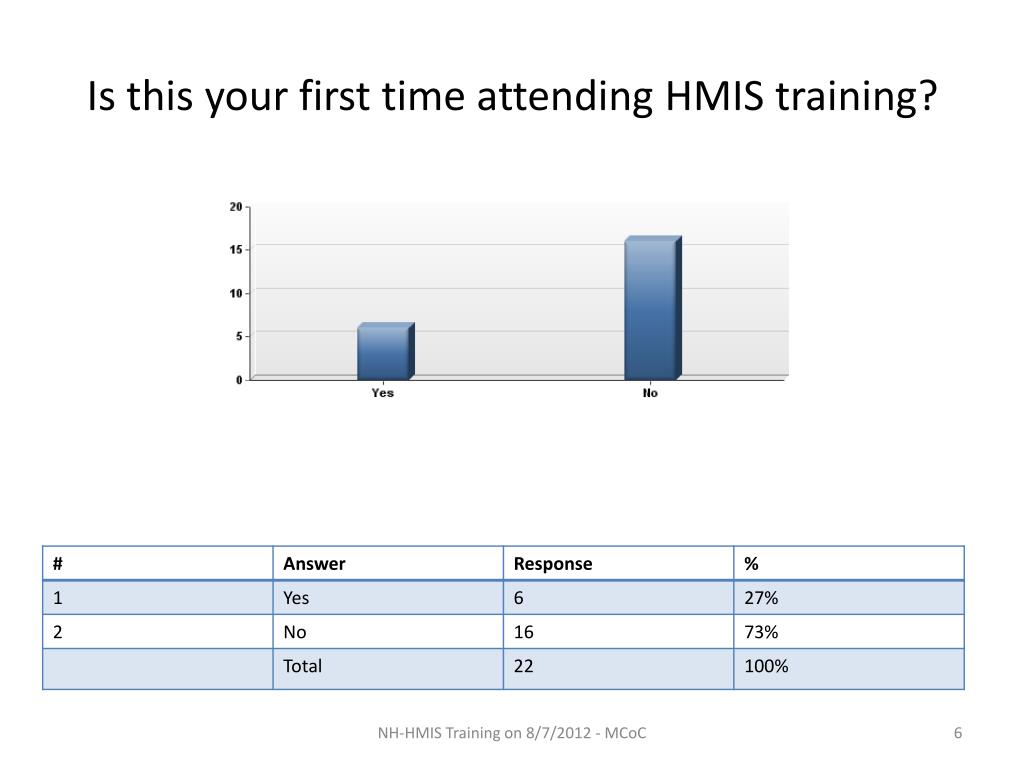 Is this your first time attending HMIS training?

20
15
10
5
0
Yes
No

| # | Answer | Response | % |
|---|---|---|---|
| 1 | Yes | 6 | 27% |
| 2 | No | 16 | 73% |
| | Total | 22 | 100% |

NH-HMIS Training on 8/7/2012 - MCoC

6